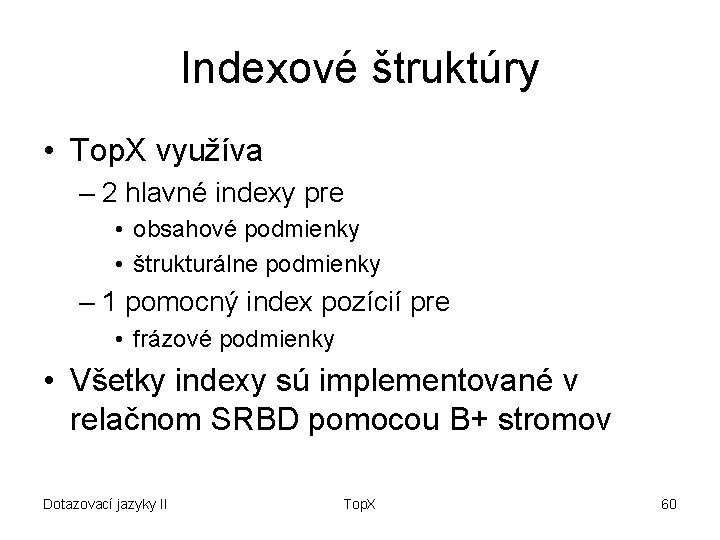 Indexové štruktúry

• TopX využíva
– 2 hlavné indexy pre
• obsahové podmienky
• štrukturálne podmienky
– 1 pomocný index pozícií pre
• frázové podmienky
• Všetky indexy sú implementované v relačnom SRBD pomocou B+ stromov

Dotazovací jazyky II
TopX
60